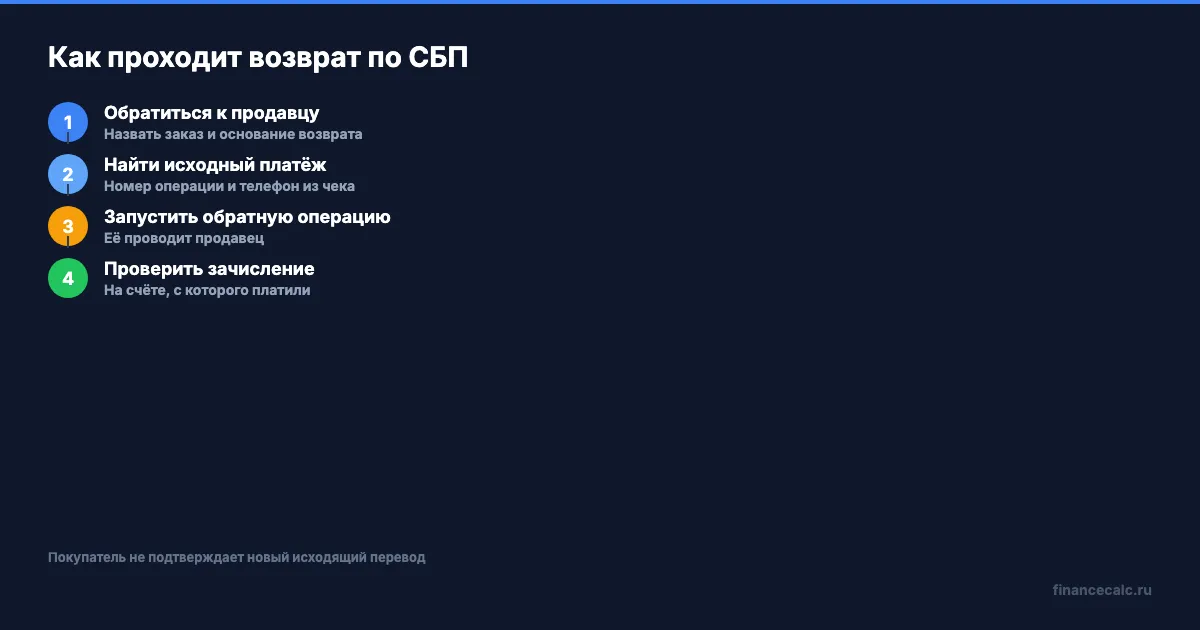 Как проходит возврат по СБП

1
Обратиться к продавцу
Назвать заказ и основание возврата

2
Найти исходный платёж
Номер операции и телефон из чека

3
Запустить обратную операцию
Её проводит продавец

4
Проверить зачисление
На счёте, с которого платили

Покупатель не подтверждает новый исходящий перевод

financecalc.ru